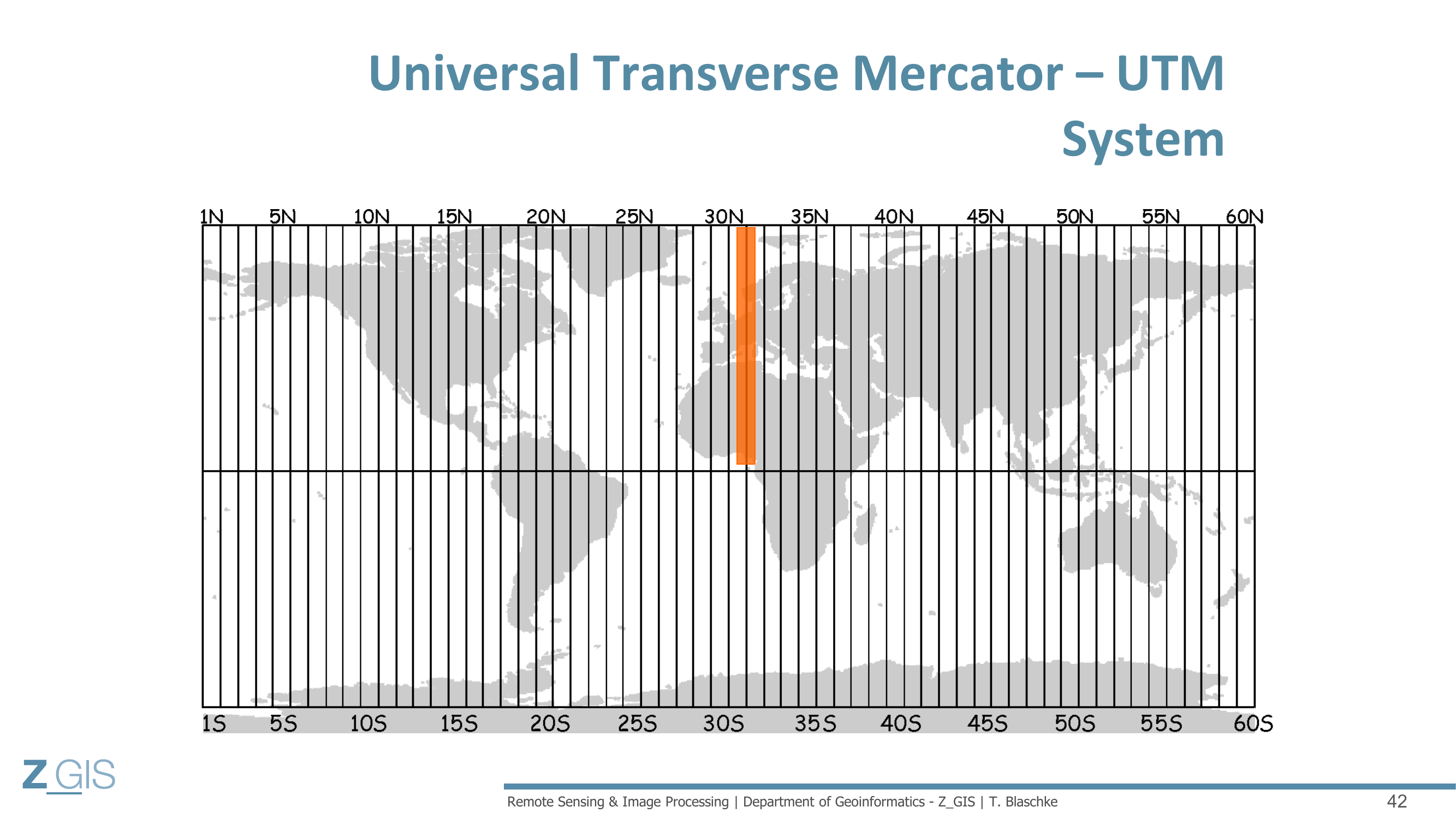 Universal Transverse Mercator – UTM System

1N 5N 10N 15N 20N 25N 30N 35N 40N 45N 50N 55N 60N

1S 5S 10S 15S 20S 25S 30S 35S 40S 45S 50S 55S 60S

Z_GIS

Remote Sensing & Image Processing | Department of Geoinformatics - Z_GIS | T. Blaschke

42